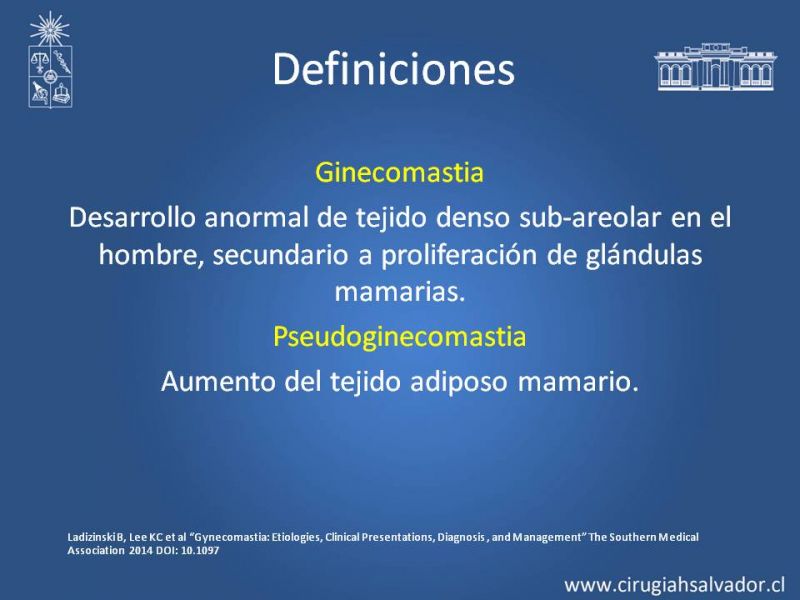 Definiciones

Ginecomastia

Desarrollo anormal de tejido denso sub-areolar en el hombre, secundario a proliferación de glándulas mamarias.

Pseudoginecomastia

Aumento del tejido adiposo mamario.

Ladizinski B, Lee KC et al "Gynecomastia: Etiologies, Clinical Presentations, Diagnosis , and Management" The Southern Medical Association 2014 DOI: 10.1097

www.cirugiahsalvador.cl